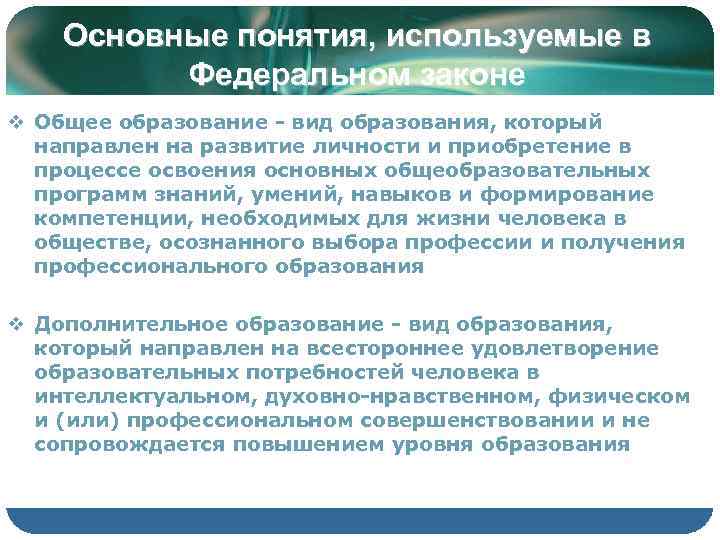 Основные понятия, используемые в Федеральном законе

❖ Общее образование - вид образования, который направлен на развитие личности и приобретение в процессе освоения основных общеобразовательных программ знаний, умений, навыков и формирование компетенции, необходимых для жизни человека в обществе, осознанного выбора профессии и получения профессионального образования

❖ Дополнительное образование - вид образования, который направлен на всестороннее удовлетворение образовательных потребностей человека в интеллектуальном, духовно-нравственном, физическом и (или) профессиональном совершенствовании и не сопровождается повышением уровня образования